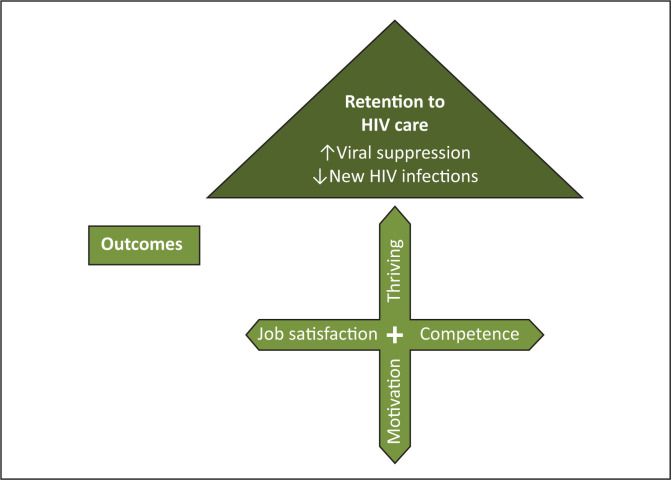 Retention to HIV care

↑Viral suppression

↓New HIV infections

Outcomes

Thriving

Job satisfaction + Competence

Motivation